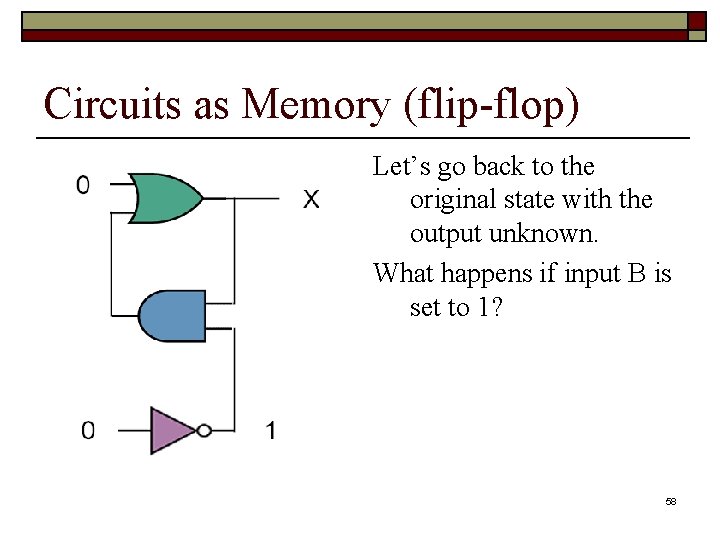 Circuits as Memory (flip-flop)

0

X

0

1

Let's go back to the original state with the output unknown.

What happens if input B is set to 1?

58